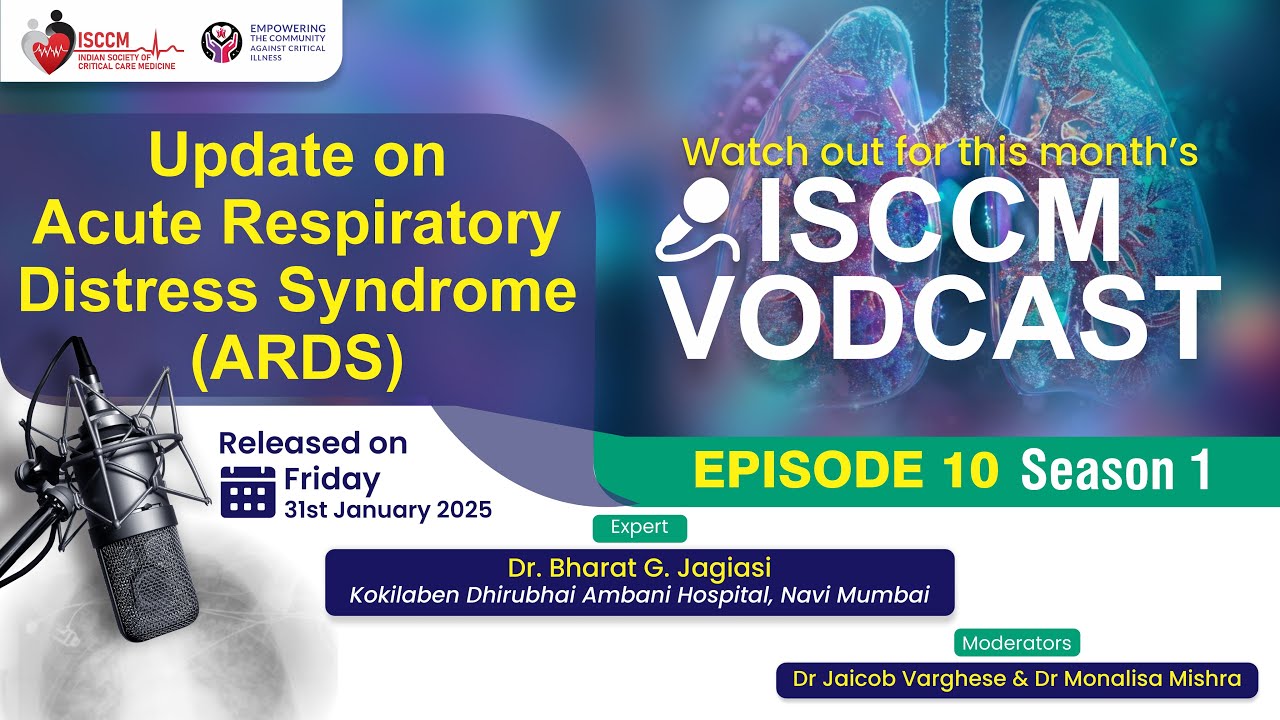 ISCCM
INDIAN SOCIETY OF CRITICAL CARE MEDICINE

EMPOWERING THE COMMUNITY AGAINST CRITICAL ILLNESS

Update on Acute Respiratory Distress Syndrome (ARDS)

Watch out for this month's

ISCCM VODCAST

Released on Friday 31st January 2025

EPISODE 10 Season 1

Expert

Dr. Bharat G. Jagiasi
Kokilaben Dhirubhai Ambani Hospital, Navi Mumbai

Moderators

Dr Jaicob Varghese & Dr Monalisa Mishra